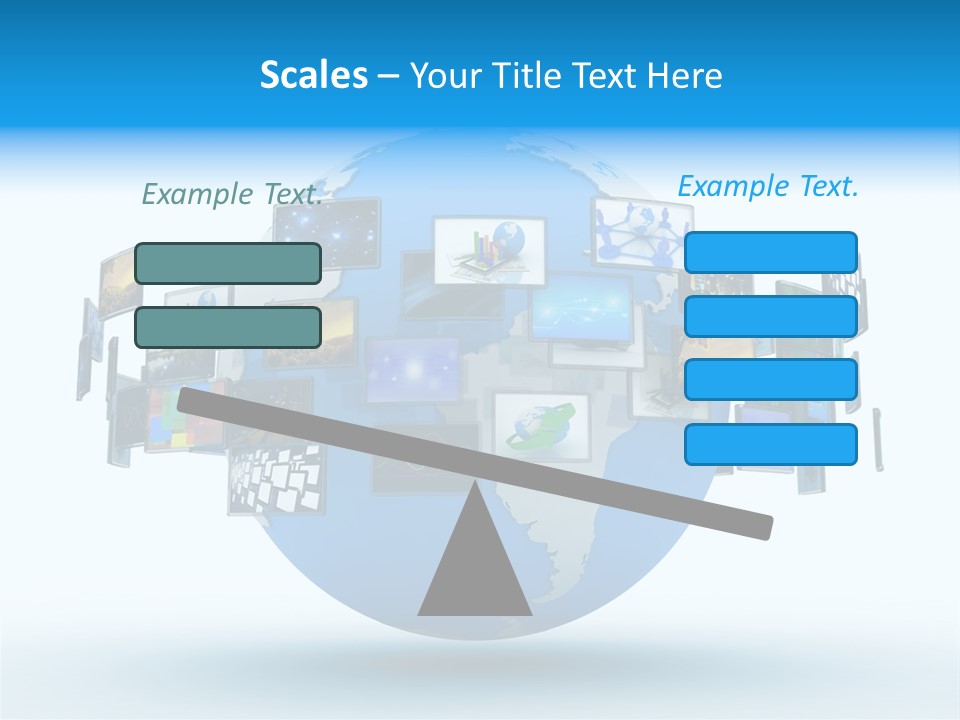 Scales – Your Title Text Here

Example Text.

Example Text.